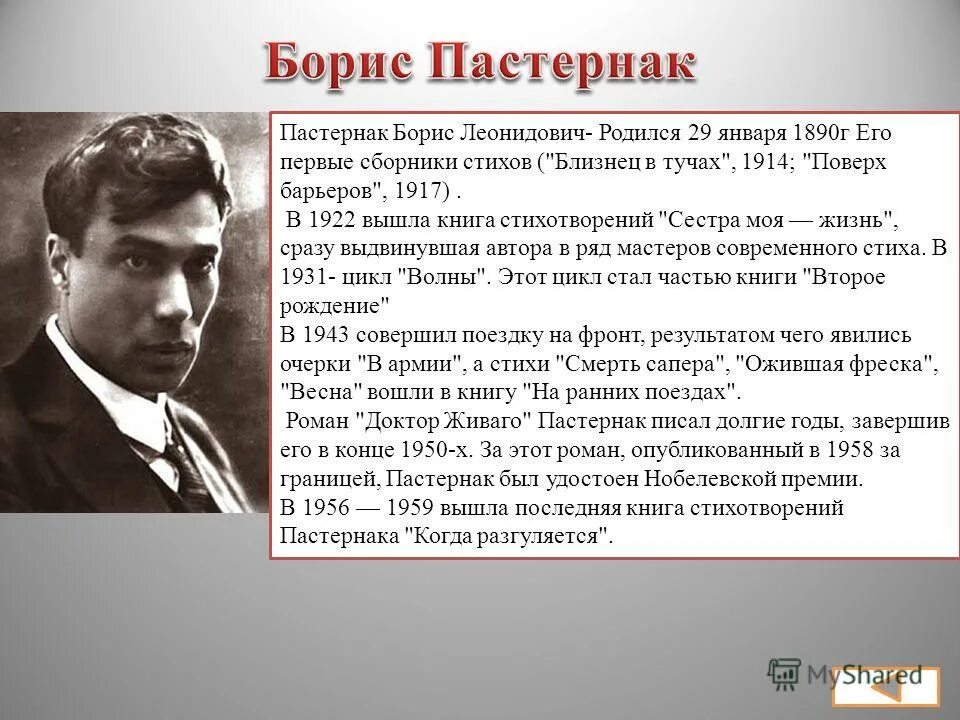 Борис Пастернак

Пастернак Борис Леонидович- Родился 29 января 1890г Его первые сборники стихов ("Близнец в тучах", 1914; "Поверх барьеров", 1917) .
 В 1922 вышла книга стихотворений "Сестра моя — жизнь", сразу выдвинувшая автора в ряд мастеров современного стиха. В 1931- цикл "Волны". Этот цикл стал частью книги "Второе рождение"
В 1943 совершил поездку на фронт, результатом чего явились очерки "В армии", а стихи "Смерть сапера", "Ожившая фреска", "Весна" вошли в книгу "На ранних поездах".
 Роман "Доктор Живаго" Пастернак писал долгие годы, завершив его в конце 1950-х. За этот роман, опубликованный в 1958 за границей, Пастернак был удостоен Нобелевской премии.
В 1956 — 1959 вышла последняя книга стихотворений Пастернака "Когда разгуляется".

MyShared